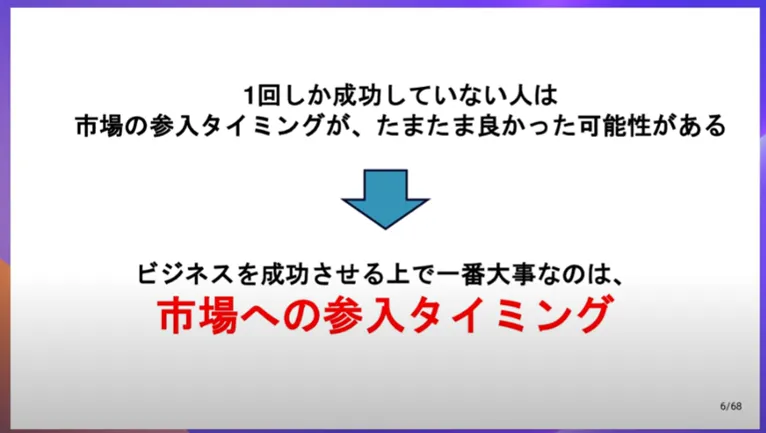 1回しか成功していない人は
市場の参入タイミングが、たまたま良かった可能性がある

ビジネスを成功させる上で一番大事なのは、
市場への参入タイミング

6/68